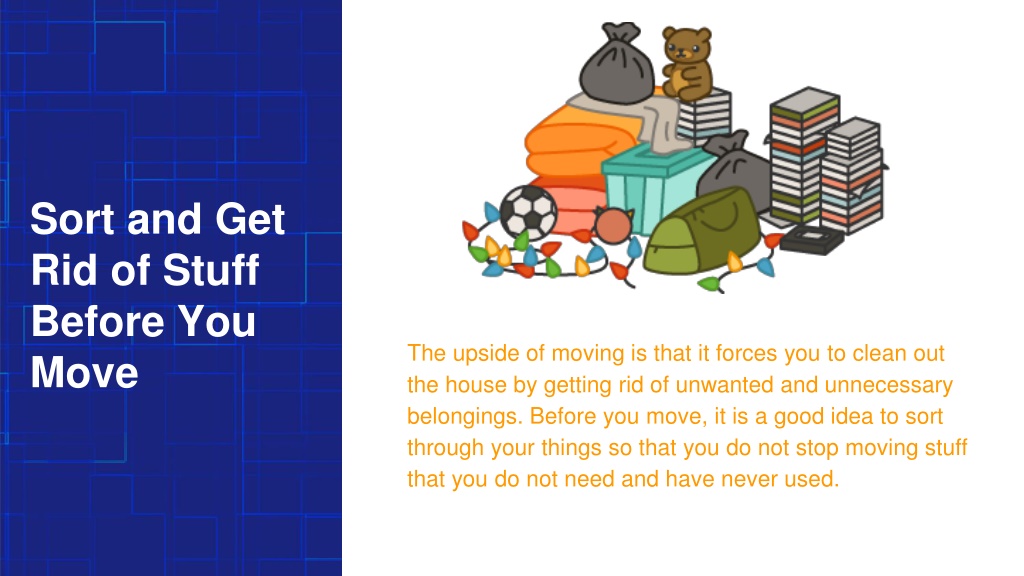 Sort and Get Rid of Stuff Before You Move

The upside of moving is that it forces you to clean out the house by getting rid of unwanted and unnecessary belongings. Before you move, it is a good idea to sort through your things so that you do not stop moving stuff that you do not need and have never used.